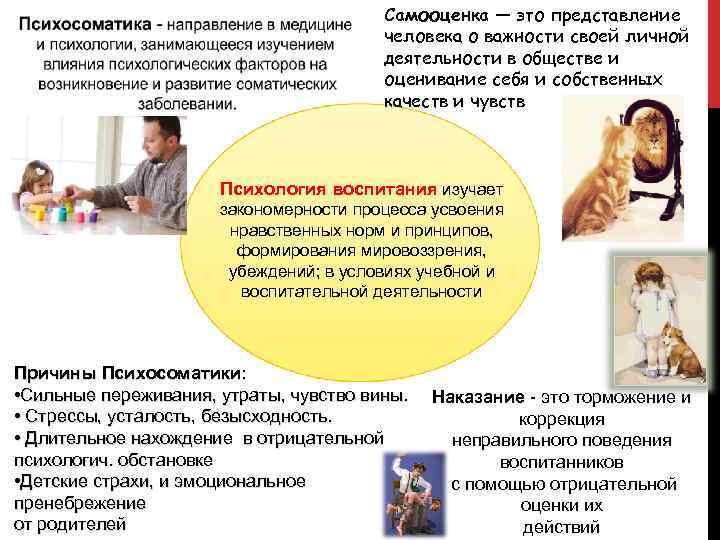 Психосоматика - направление в медицине и психологии, занимающееся изучением влияния психологических факторов на возникновение и развитие соматических заболевании.

Самооценка — это представление человека о важности своей личной деятельности в обществе и оценивание себя и собственных качеств и чувств

Психология воспитания изучает закономерности процесса усвоения нравственных норм и принципов, формирования мировоззрения, убеждений; в условиях учебной и воспитательной деятельности

Причины Психосоматики:
•Сильные переживания, утраты, чувство вины.
• Стрессы, усталость, безысходность.
• Длительное нахождение в отрицательной психологич. обстановке
•Детские страхи, и эмоциональное пренебрежение от родителей

Наказание - это торможение и коррекция неправильного поведения воспитанников с помощью отрицательной оценки их действий